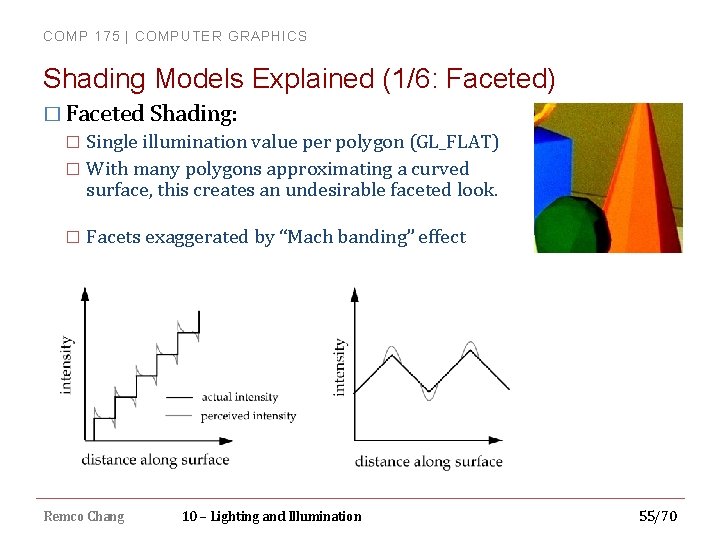 COMP 175 | COMPUTER GRAPHICS

Shading Models Explained (1/6: Faceted)

□ Faceted Shading:

□ Single illumination value per polygon (GL_FLAT)

□ With many polygons approximating a curved surface, this creates an undesirable faceted look.

□ Facets exaggerated by "Mach banding" effect

intensity

actual intensity

perceived intensity

distance along surface

intensity

distance along surface

Remco Chang

10 – Lighting and Illumination

55/70